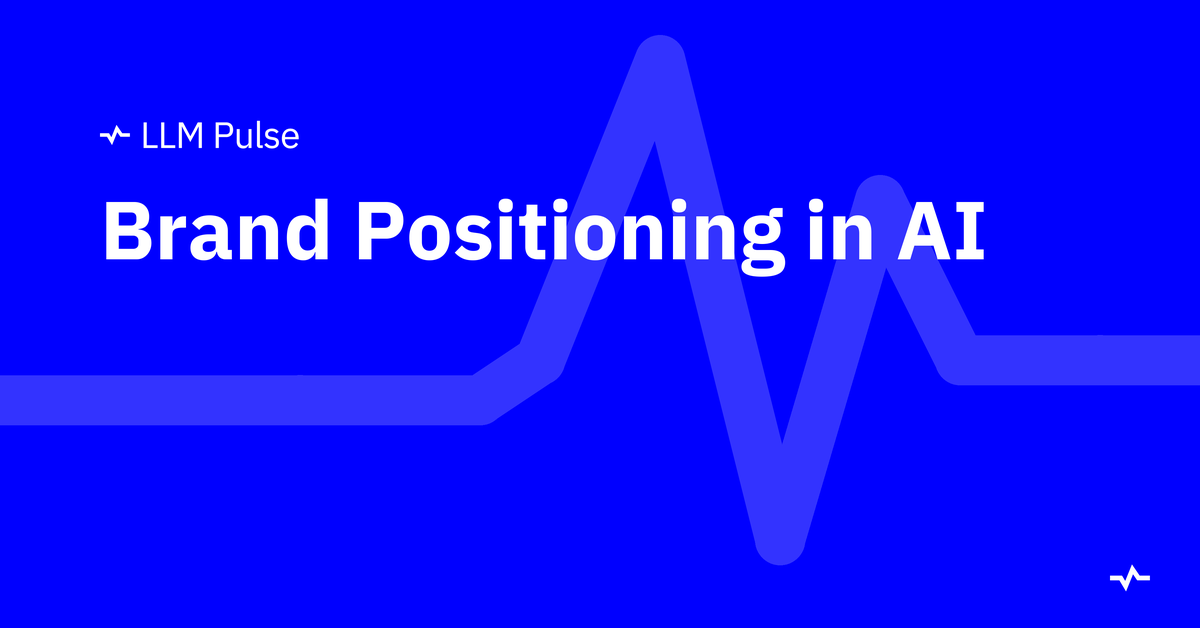 LLM Pulse

Brand Positioning in AI